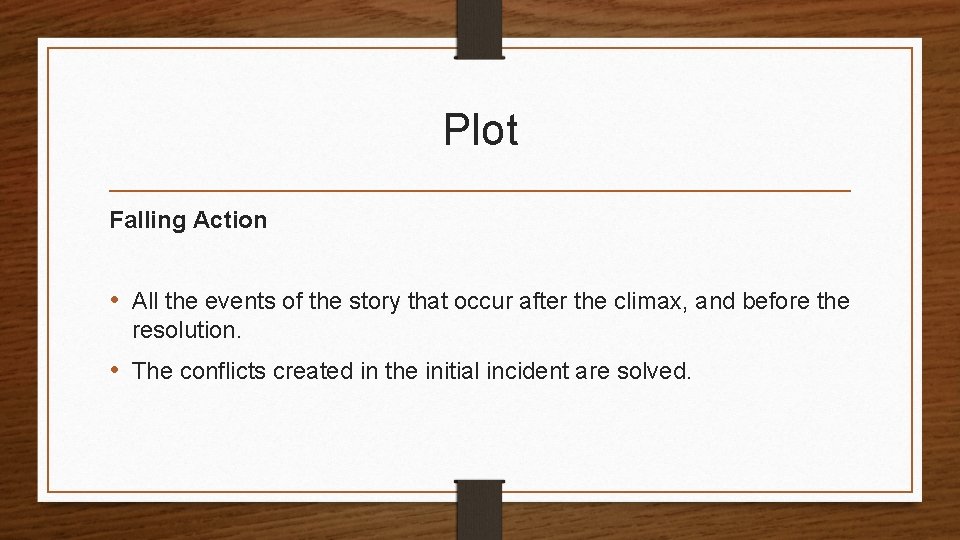 Plot

Falling Action

• All the events of the story that occur after the climax, and before the resolution.

• The conflicts created in the initial incident are solved.